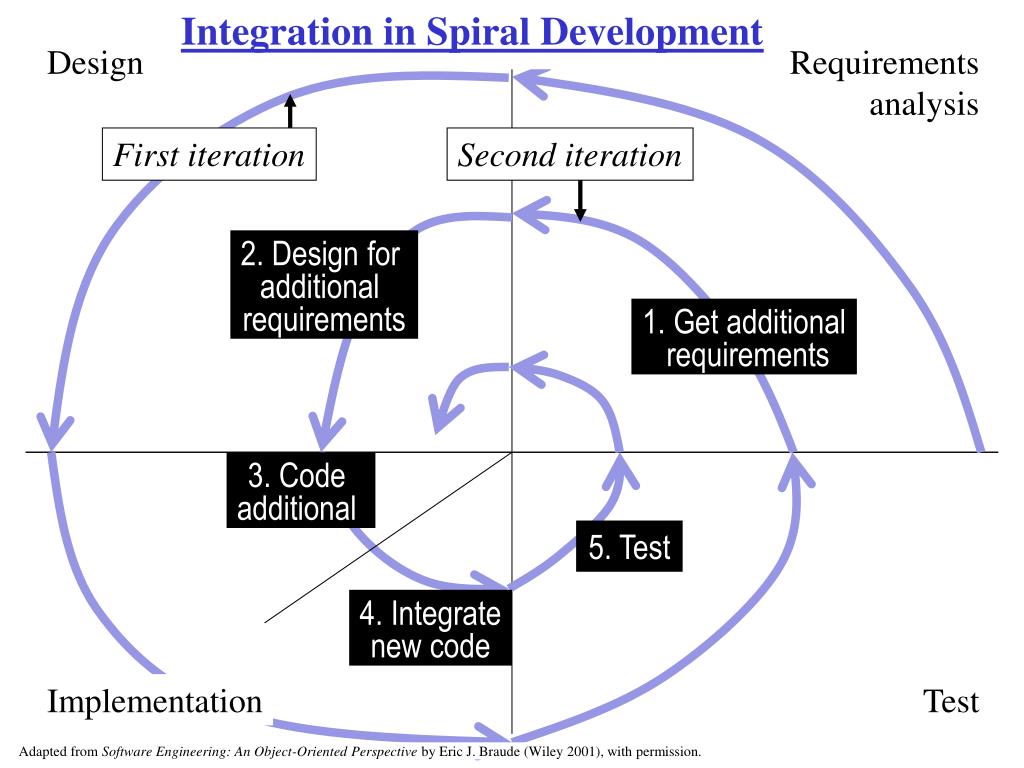 Integration in Spiral Development

Design

Requirements analysis

First iteration

Second iteration

2. Design for additional requirements

1. Get additional requirements

3. Code additional

5. Test

4. Integrate new code

Implementation

Test

Adapted from Software Engineering: An Object-Oriented Perspective by Eric J. Braude (Wiley 2001), with permission.